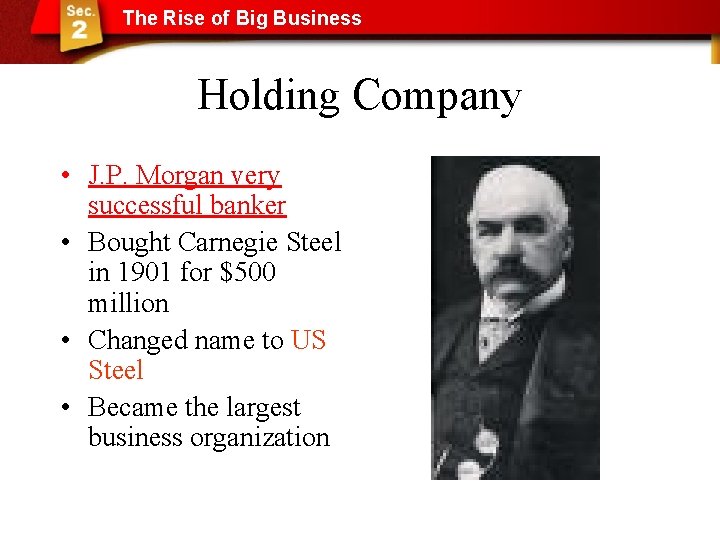 Sec. 2 The Rise of Big Business

Holding Company

• J.P. Morgan very successful banker
• Bought Carnegie Steel in 1901 for \$500 million
• Changed name to US Steel
• Became the largest business organization